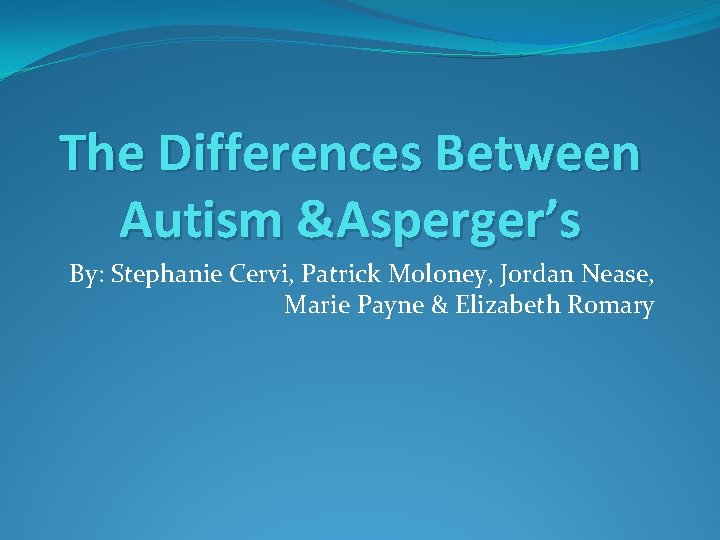 The Differences Between Autism &Asperger’s

By: Stephanie Cervi, Patrick Moloney, Jordan Nease, Marie Payne & Elizabeth Romary